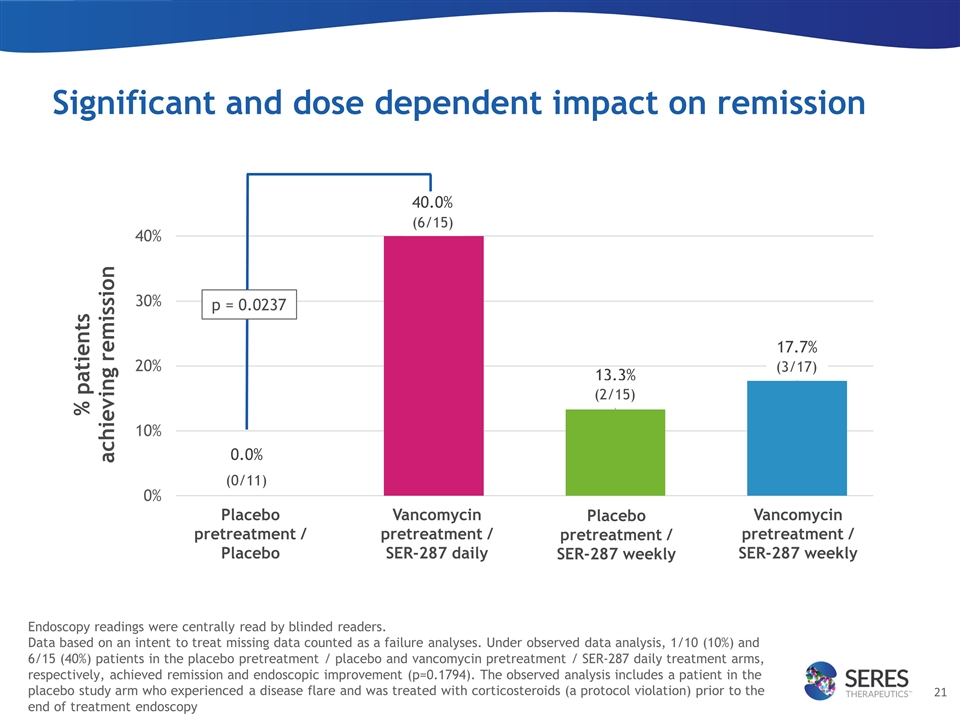 Significant and dose dependent impact on remission

% patients achieving remission

40%
30%
20%
10%
0%

p = 0.0237

0.0%
(0/11)

40.0%
(6/15)

13.3%
(2/15)

17.7%
(3/17)

Placebo pretreatment / Placebo

Vancomycin pretreatment / SER-287 daily

Placebo pretreatment / SER-287 weekly

Vancomycin pretreatment / SER-287 weekly

Endoscopy readings were centrally read by blinded readers.
Data based on an intent to treat missing data counted as a failure analyses. Under observed data analysis, 1/10 (10%) and 6/15 (40%) patients in the placebo pretreatment / placebo and vancomycin pretreatment / SER-287 daily treatment arms, respectively, achieved remission and endoscopic improvement (p=0.1794). The observed analysis includes a patient in the placebo study arm who experienced a disease flare and was treated with corticosteroids (a protocol violation) prior to the end of treatment endoscopy

SERES THERAPEUTICS™

21